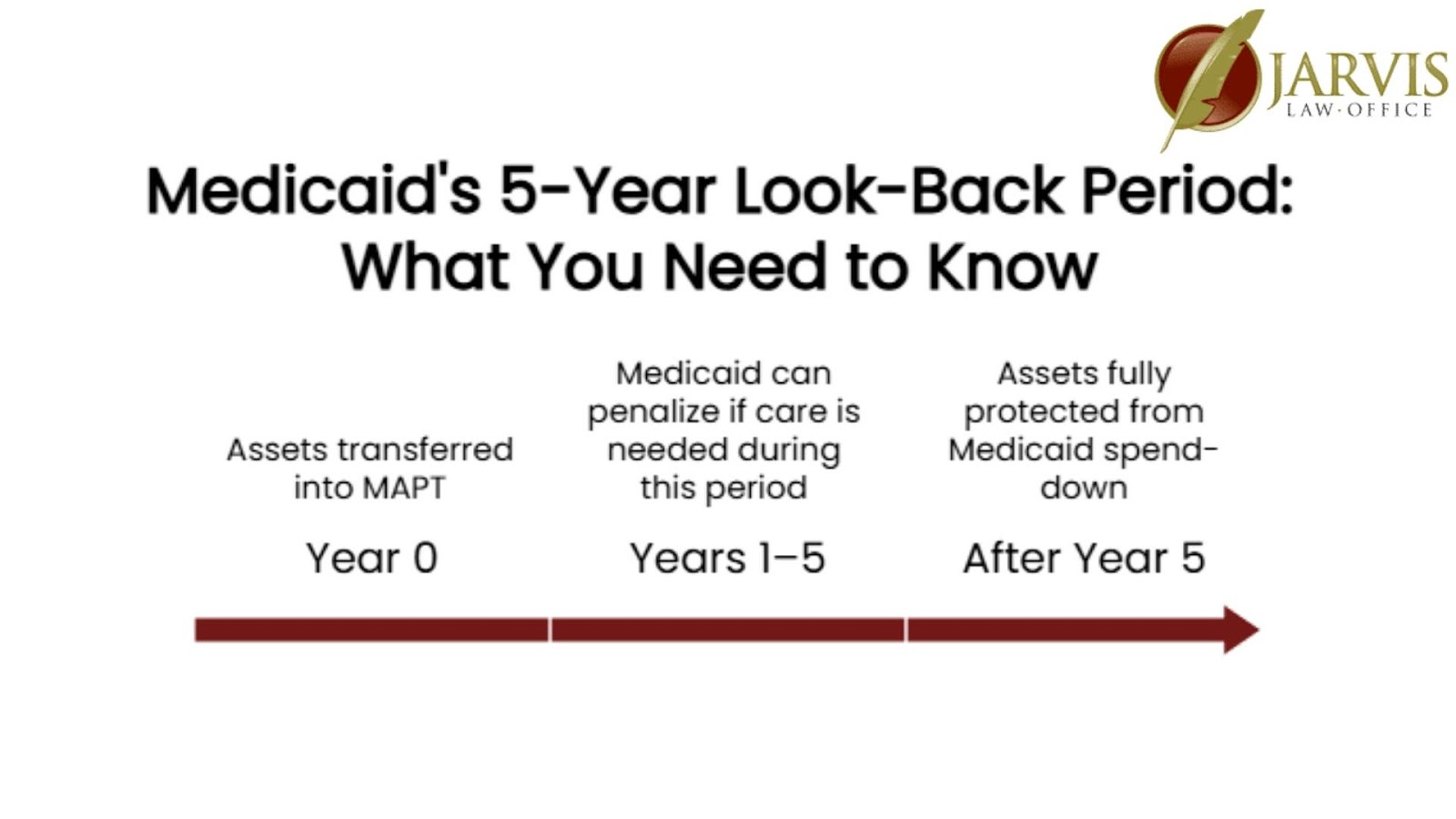 JARVIS
LAW·OFFICE

Medicaid's 5-Year Look-Back Period: What You Need to Know

Assets transferred into MAPT

Year 0

Medicaid can penalize if care is needed during this period

Years 1–5

Assets fully protected from Medicaid spend-down

After Year 5